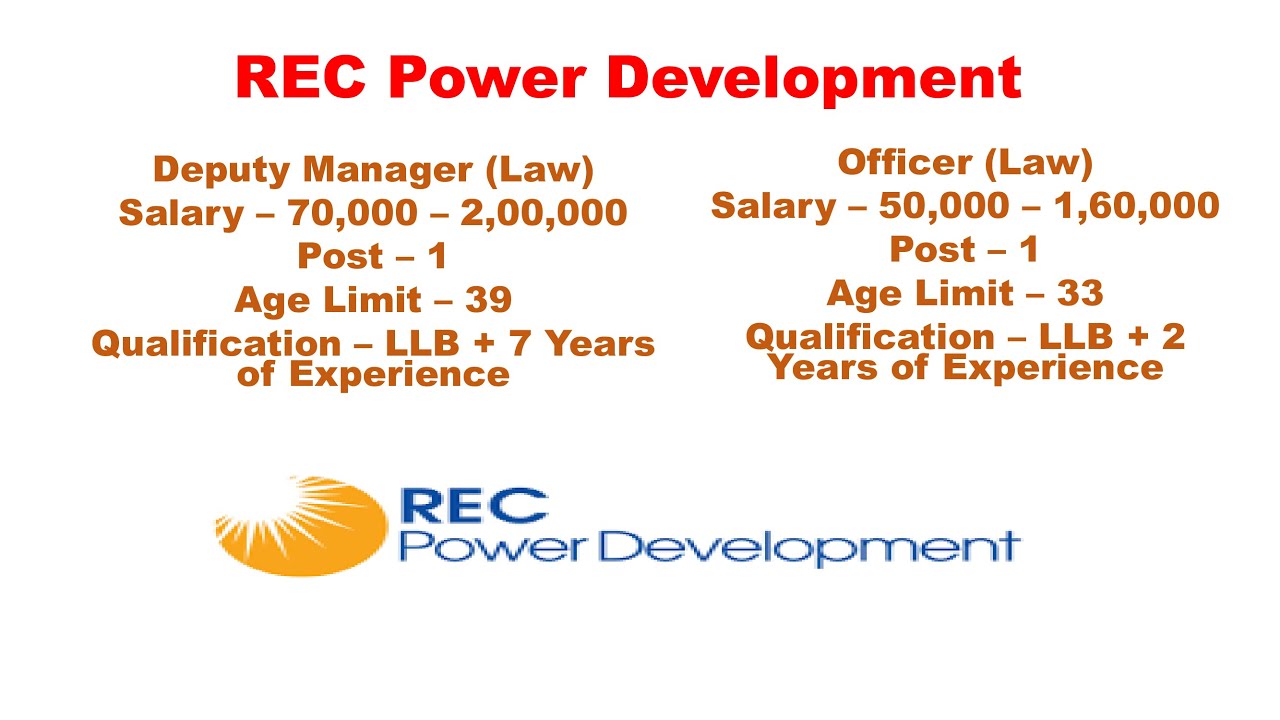 REC Power Development

Deputy Manager (Law)
Salary – 70,000 – 2,00,000
Post – 1
Age Limit – 39
Qualification – LLB + 7 Years of Experience

Officer (Law)
Salary – 50,000 – 1,60,000
Post – 1
Age Limit – 33
Qualification – LLB + 2 Years of Experience

REC
Power Development